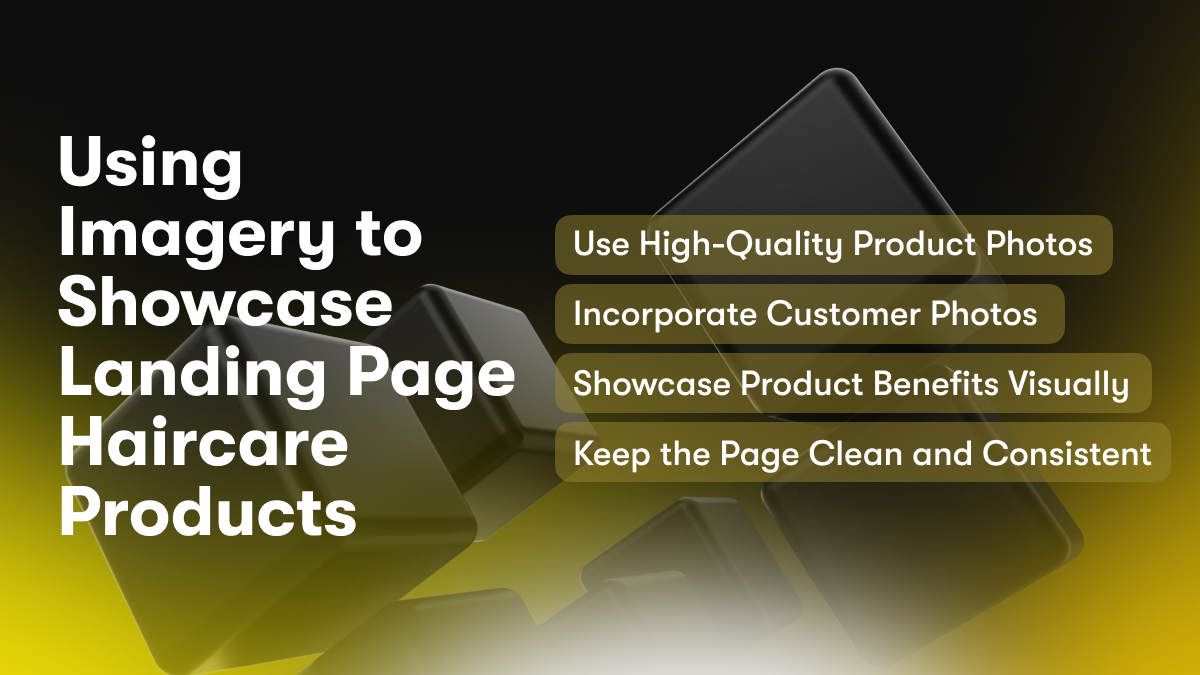 Using Imagery to Showcase Landing Page Haircare Products

Use High-Quality Product Photos

Incorporate Customer Photos

Showcase Product Benefits Visually

Keep the Page Clean and Consistent